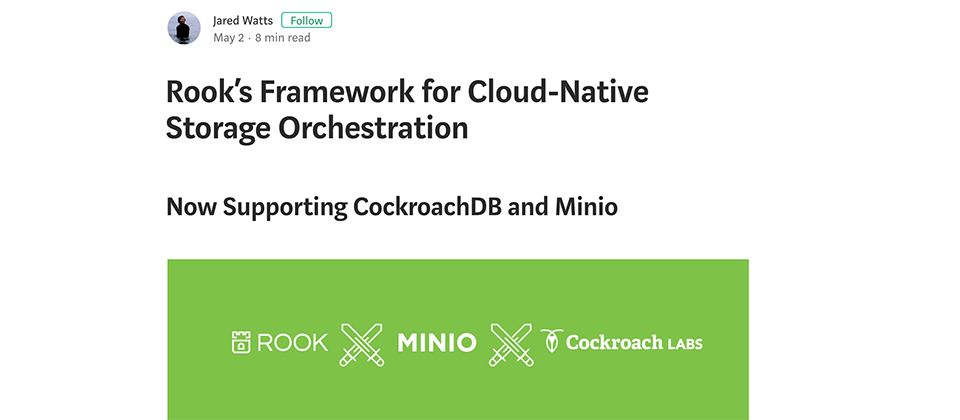 Jared Watts Follow
May 2 · 8 min read

Rook's Framework for Cloud-Native Storage Orchestration

Now Supporting CockroachDB and Minio

ROOK MINIO Cockroach LABS